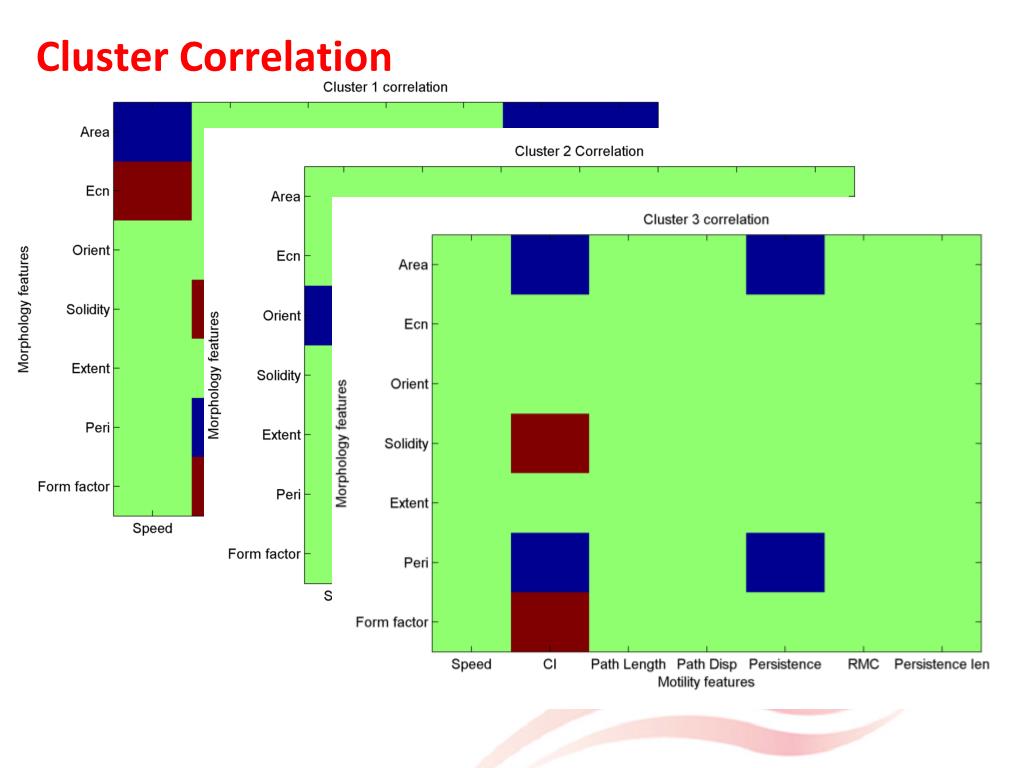 Cluster Correlation

Cluster 1 correlation

Morphology features

Area
Ecn
Orient
Solidity
Extent
Peri
Form factor

Speed

Cluster 2 Correlation

Morphology features

Area
Ecn
Orient
Solidity
Extent
Peri
Form factor

S

Cluster 3 correlation

Morphology features

Area
Ecn
Orient
Solidity
Extent
Peri
Form factor

Speed
CI
Path Length
Path Disp
Persistence
RMC
Persistence len

Motility features